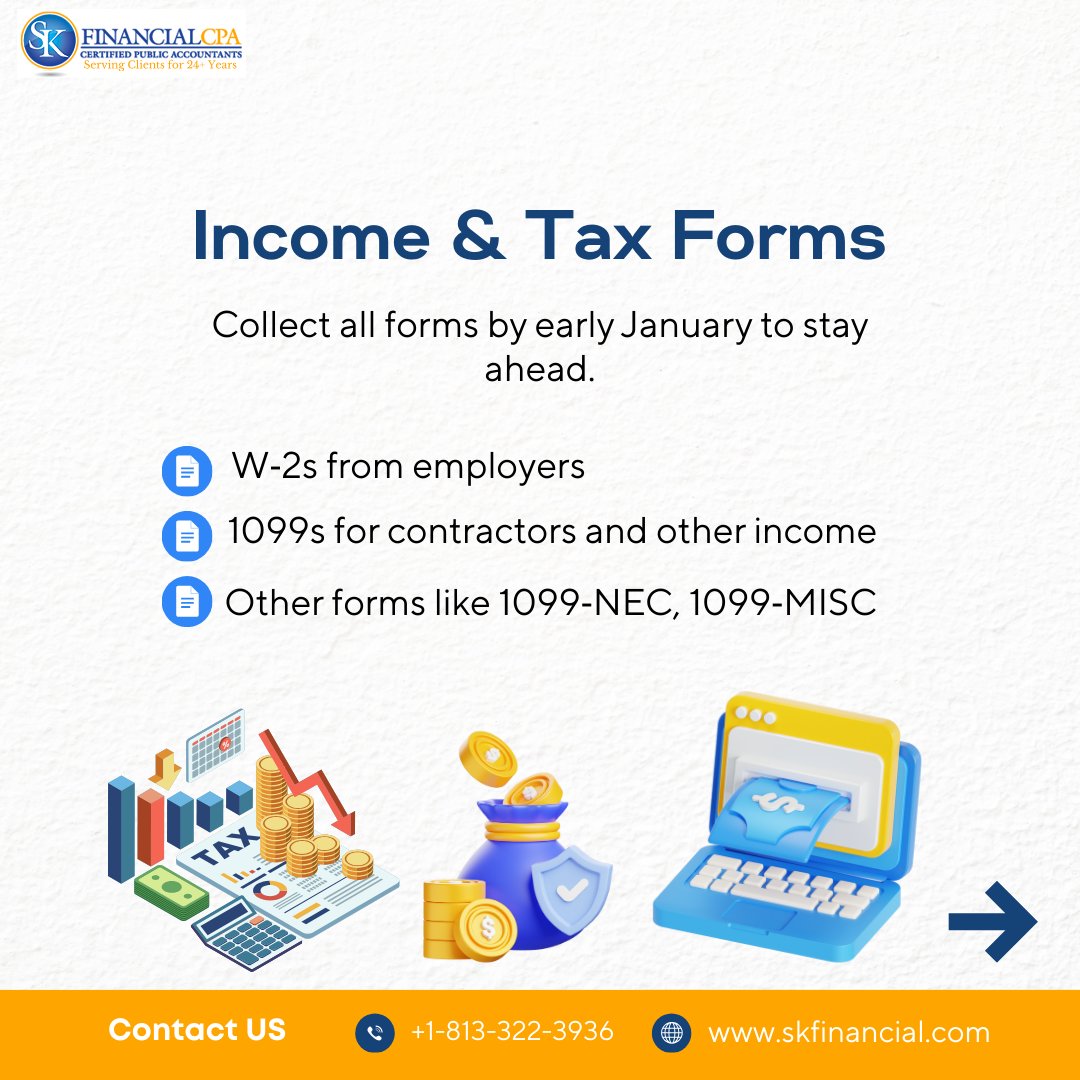 SK FINANCIALCPA
CERTIFIED PUBLIC ACCOUNTANTS
Serving Clients for 24+ Years

Income & Tax Forms

Collect all forms by early January to stay ahead.

W-2s from employers
1099s for contractors and other income
Other forms like 1099-NEC, 1099-MISC

TAX

Contact US +1-813-322-3936 www.skfinancial.com